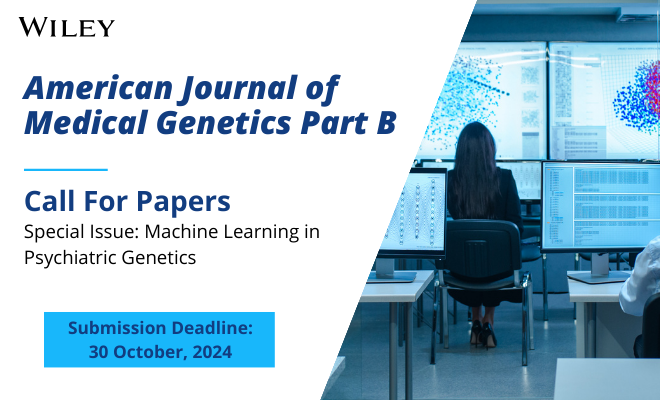 WILEY

American Journal of Medical Genetics Part B

Call For Papers

Special Issue: Machine Learning in Psychiatric Genetics

Submission Deadline: 30 October, 2024